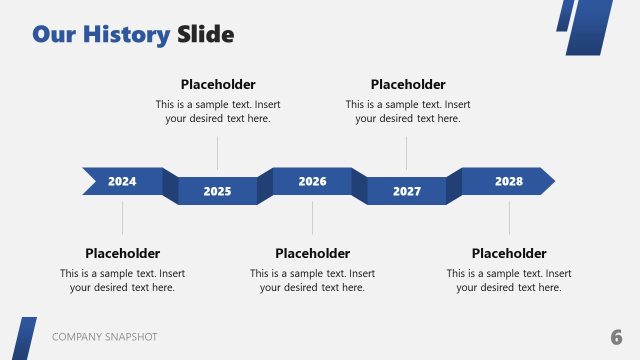 Our History Slide

Placeholder
This is a sample text. Insert your desired text here.

Placeholder
This is a sample text. Insert your desired text here.

2024
2025
2026
2027
2028

Placeholder
This is a sample text. Insert your desired text here.

Placeholder
This is a sample text. Insert your desired text here.

Placeholder
This is a sample text. Insert your desired text here.

COMPANY SNAPSHOT

6